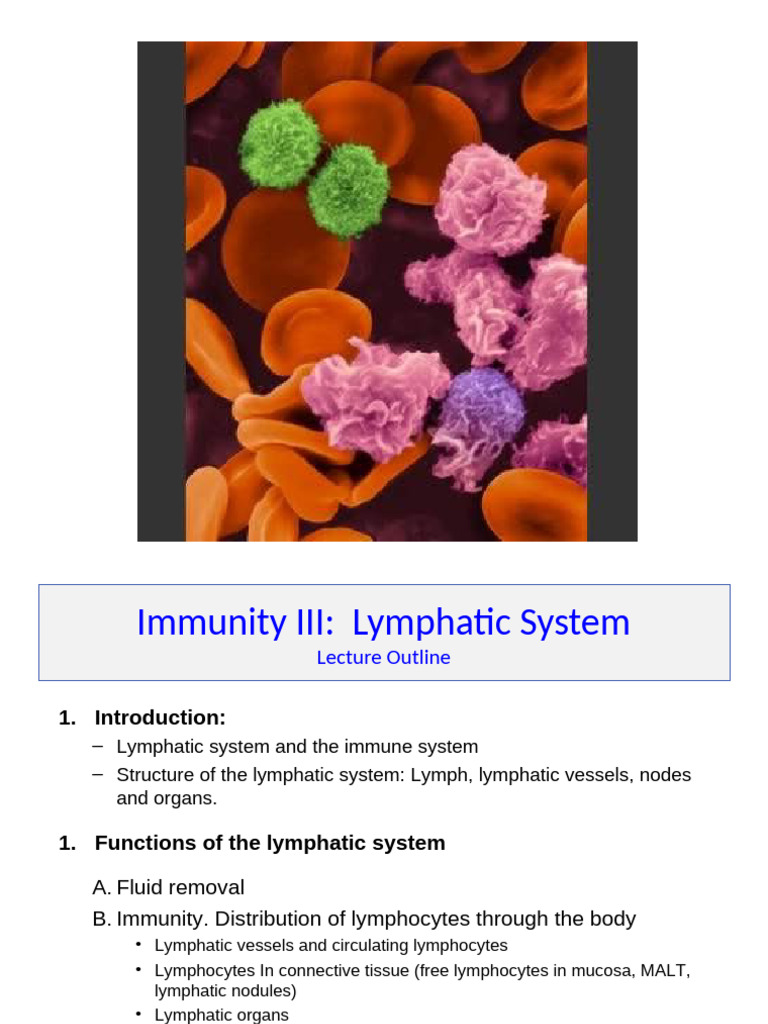 Immunity III: Lymphatic System
Lecture Outline

1. Introduction:
– Lymphatic system and the immune system
– Structure of the lymphatic system: Lymph, lymphatic vessels, nodes and organs.

1. Functions of the lymphatic system

A. Fluid removal
B. Immunity. Distribution of lymphocytes through the body
• Lymphatic vessels and circulating lymphocytes
• Lymphocytes In connective tissue (free lymphocytes in mucosa, MALT, lymphatic nodules)
• Lymphatic organs